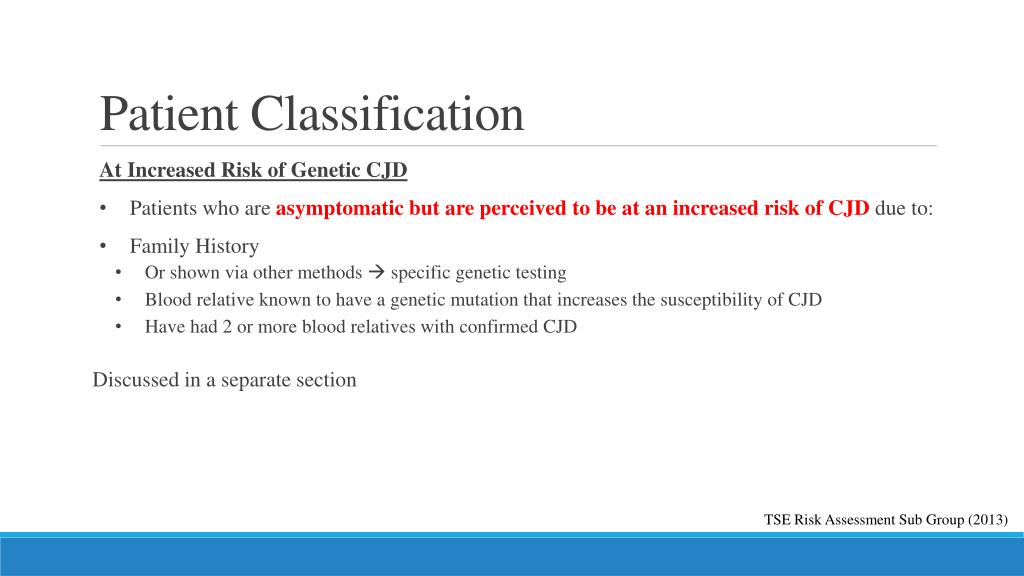 Patient Classification

At Increased Risk of Genetic CJD

• Patients who are asymptomatic but are perceived to be at an increased risk of CJD due to:
• Family History
  • Or shown via other methods → specific genetic testing
  • Blood relative known to have a genetic mutation that increases the susceptibility of CJD
  • Have had 2 or more blood relatives with confirmed CJD

Discussed in a separate section

TSE Risk Assessment Sub Group (2013)